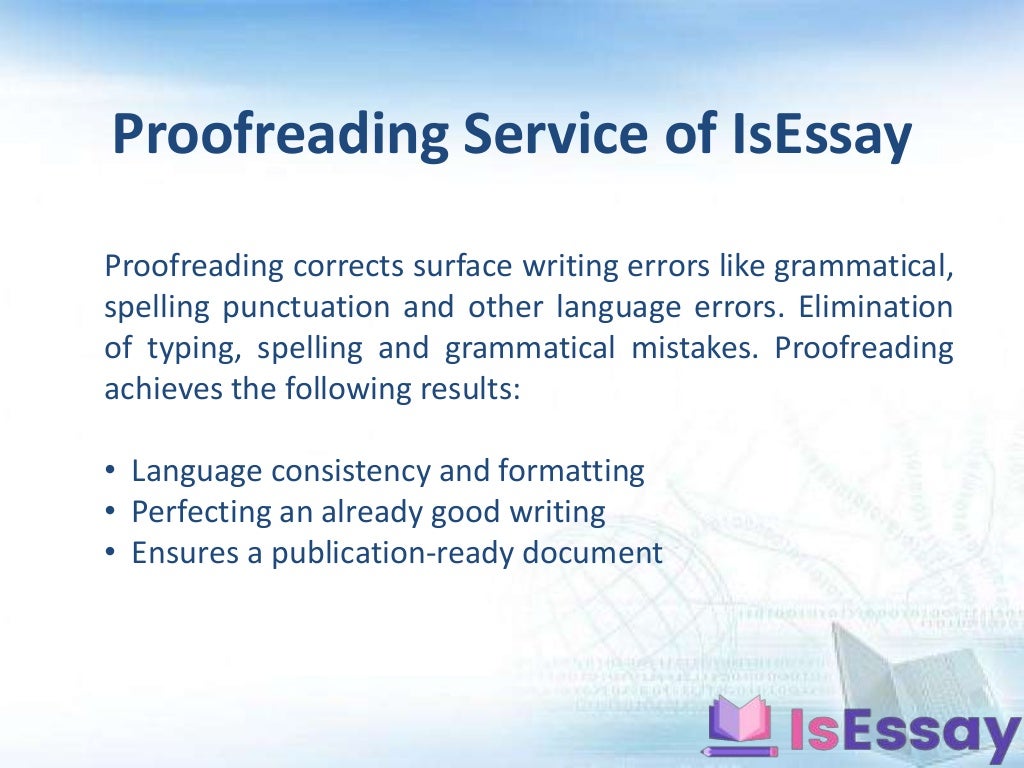 Proofreading Service of IsEssay

Proofreading corrects surface writing errors like grammatical, spelling punctuation and other language errors. Elimination of typing, spelling and grammatical mistakes. Proofreading achieves the following results:

• Language consistency and formatting
• Perfecting an already good writing
• Ensures a publication-ready document

IsEssay